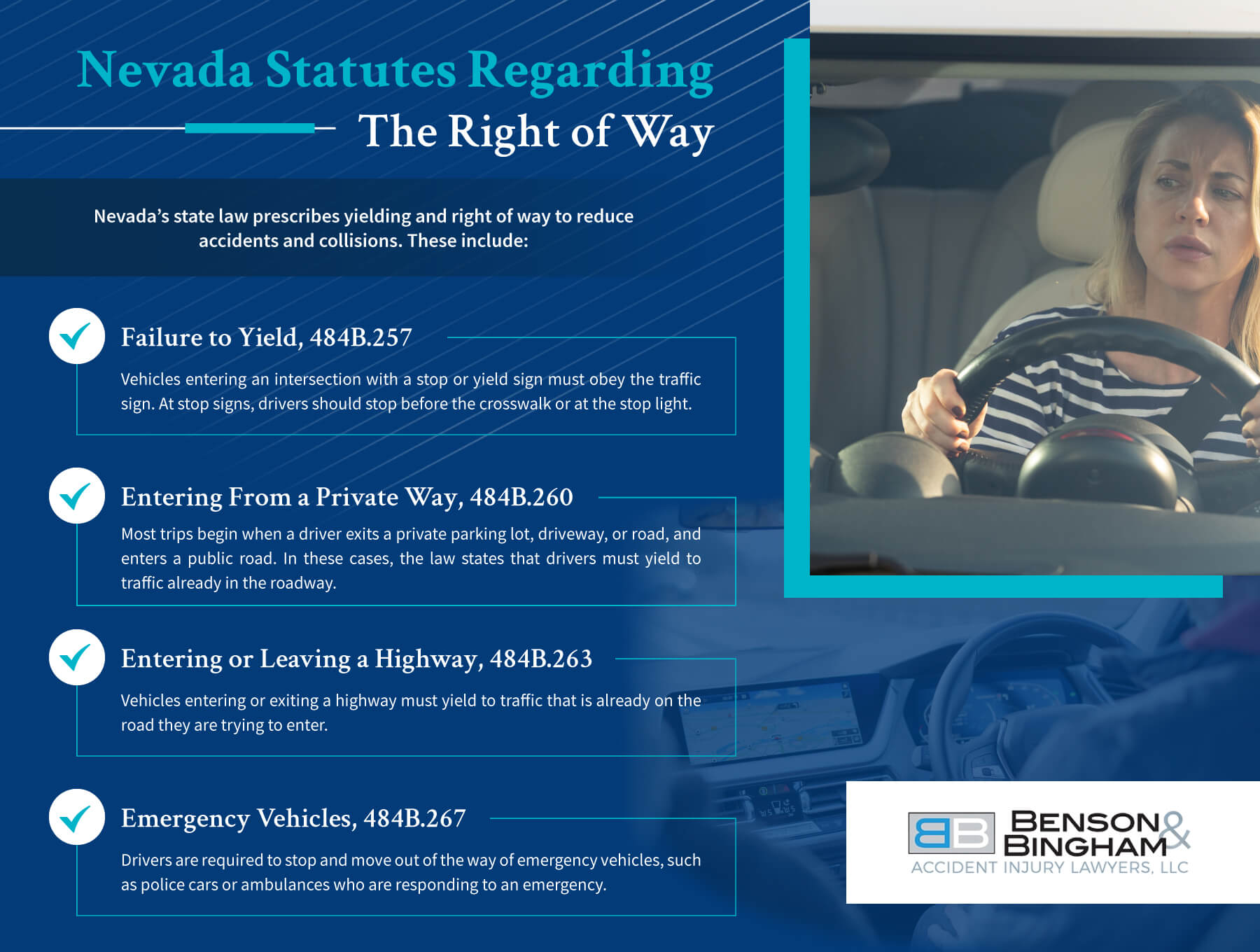 Nevada Statutes Regarding
The Right of Way

Nevada's state law prescribes yielding and right of way to reduce accidents and collisions. These include:

Failure to Yield, 484B.257

Vehicles entering an intersection with a stop or yield sign must obey the traffic sign. At stop signs, drivers should stop before the crosswalk or at the stop light.

Entering From a Private Way, 484B.260

Most trips begin when a driver exits a private parking lot, driveway, or road, and enters a public road. In these cases, the law states that drivers must yield to traffic already in the roadway.

Entering or Leaving a Highway, 484B.263

Vehicles entering or exiting a highway must yield to traffic that is already on the road they are trying to enter.

Emergency Vehicles, 484B.267

Drivers are required to stop and move out of the way of emergency vehicles, such as police cars or ambulances who are responding to an emergency.

BB BENSON & BINGHAM
ACCIDENT INJURY LAWYERS, LLC